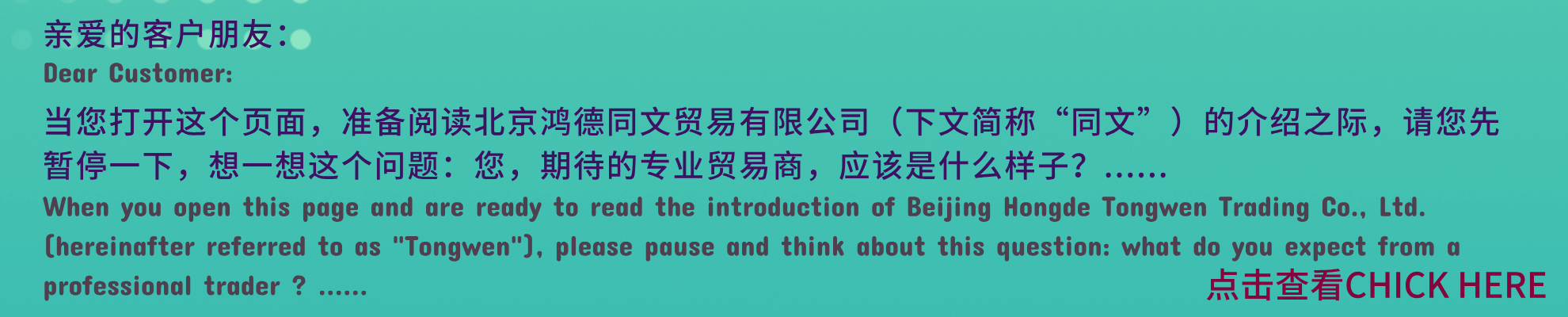 亲爱的客户朋友：
Dear Customer:

当您打开这个页面，准备阅读北京鸿德同文贸易有限公司（下文简称“同文”）的介绍之际，请您先暂停一下，想一想这个问题：您，期待的专业贸易商，应该是什么样子？……

When you open this page and are ready to read the introduction of Beijing Hongde Tongwen Trading Co., Ltd. (hereinafter referred to as "Tongwen"), please pause and think about this question: what do you expect from a professional trader ? ......

点击查看CHICK HERE